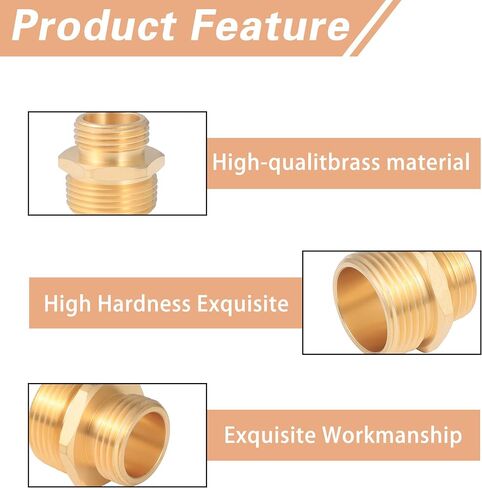 Product Feature

High-qualitbrass material

High Hardness Exquisite

Exquisite Workmanship